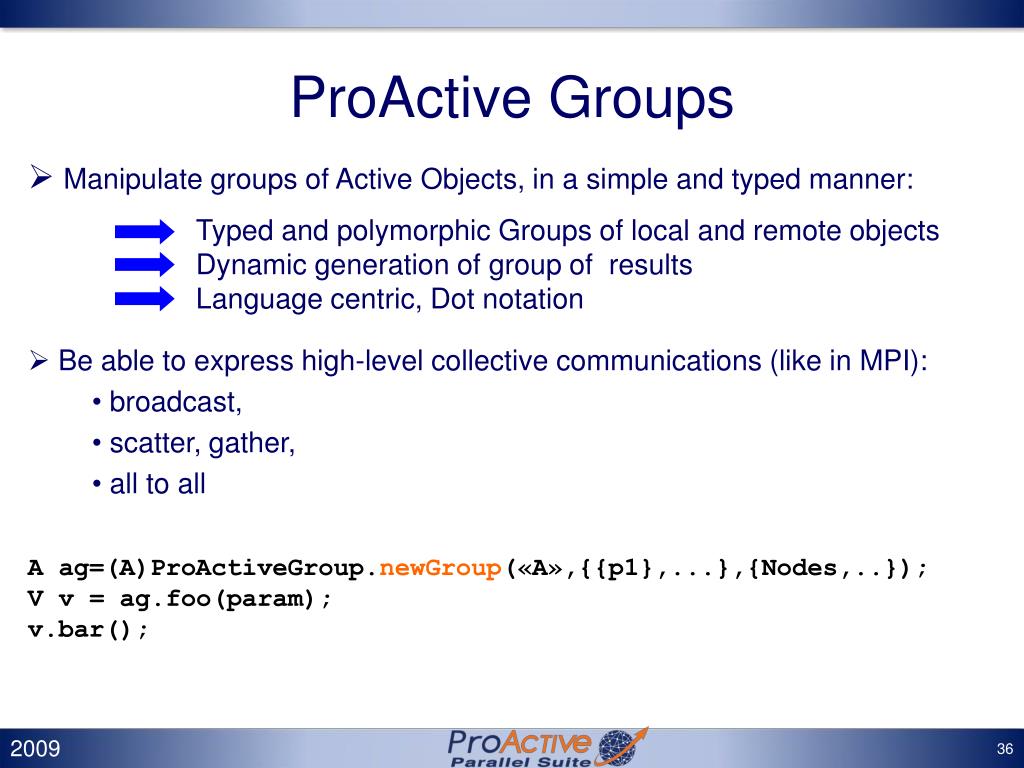 ProActive Groups

➢ Manipulate groups of Active Objects, in a simple and typed manner:

Typed and polymorphic Groups of local and remote objects
Dynamic generation of group of results
Language centric, Dot notation

➢ Be able to express high-level collective communications (like in MPI):
• broadcast,
• scatter, gather,
• all to all

A ag=(A)ProActiveGroup.newGroup(«A»,{{p1},...},{Nodes,..});
V v = ag.foo(param);
v.bar();

2009

ProActive
Parallel Suite

36